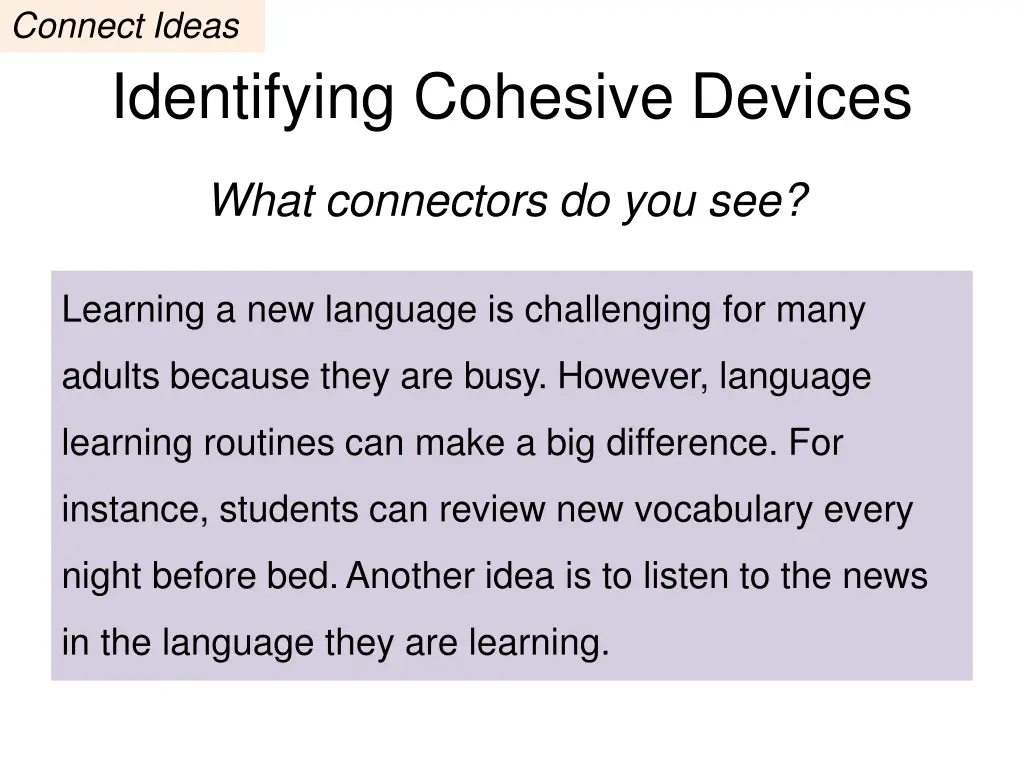 Connect Ideas

Identifying Cohesive Devices

What connectors do you see?

Learning a new language is challenging for many adults because they are busy. However, language learning routines can make a big difference. For instance, students can review new vocabulary every night before bed. Another idea is to listen to the news in the language they are learning.